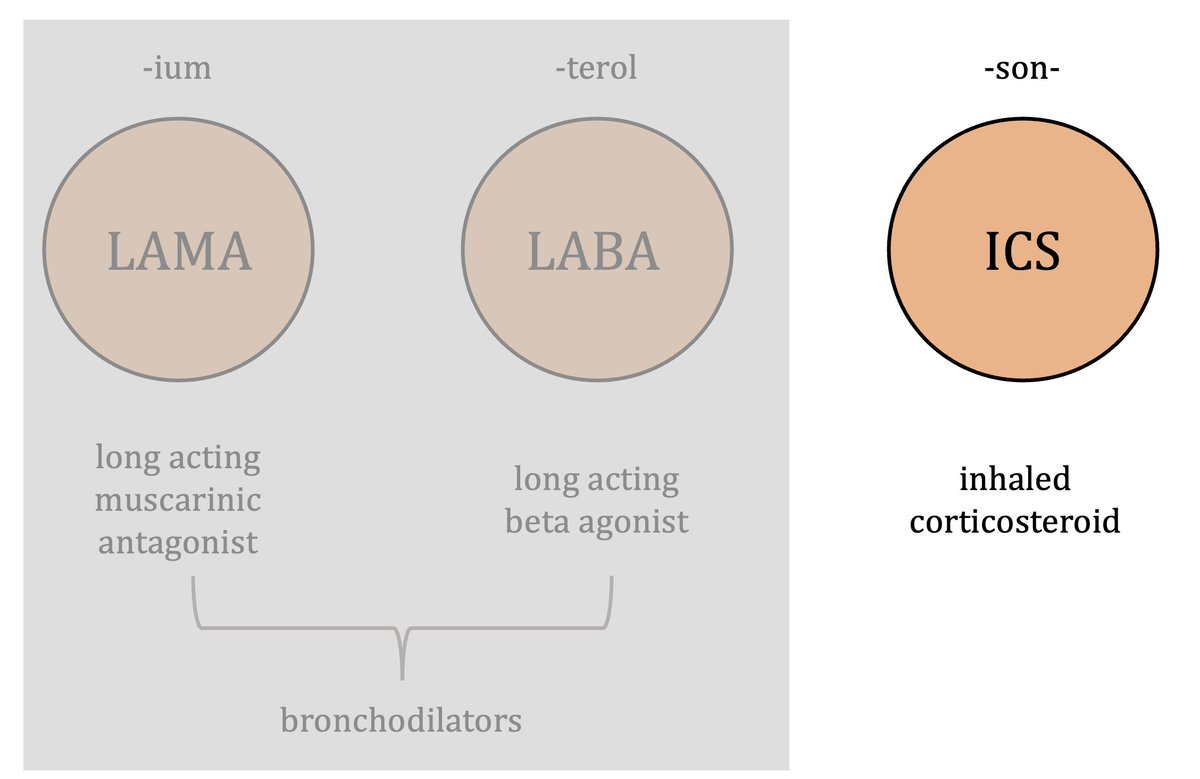 -ium

LAMA

long acting muscarinic antagonist

-terol

LABA

long acting beta agonist

bronchodilators

-son-

ICS

inhaled corticosteroid